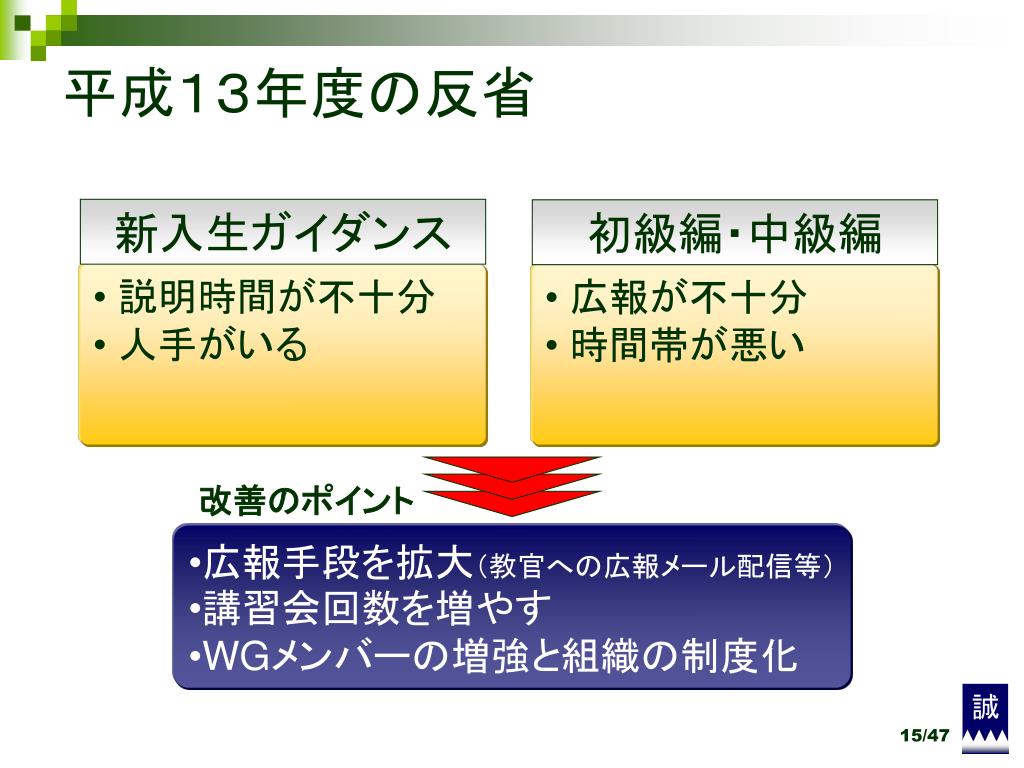 平成１３年度の反省

新入生ガイダンス

• 説明時間が不十分
• 人手がいる

初級編・中級編

• 広報が不十分
• 時間帯が悪い

改善のポイント

•広報手段を拡大（教官への広報メール配信等）
•講習会回数を増やす
•WGメンバーの増強と組織の制度化

誠

15/47